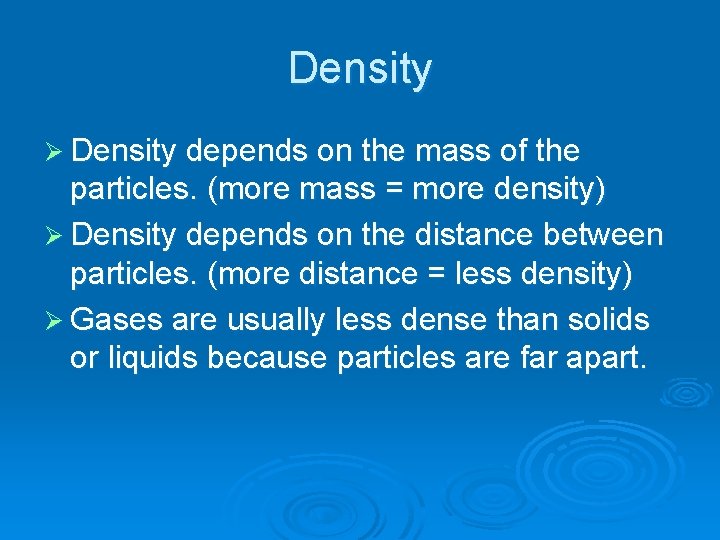 Density

➢ Density depends on the mass of the particles. (more mass = more density)
➢ Density depends on the distance between particles. (more distance = less density)
➢ Gases are usually less dense than solids or liquids because particles are far apart.